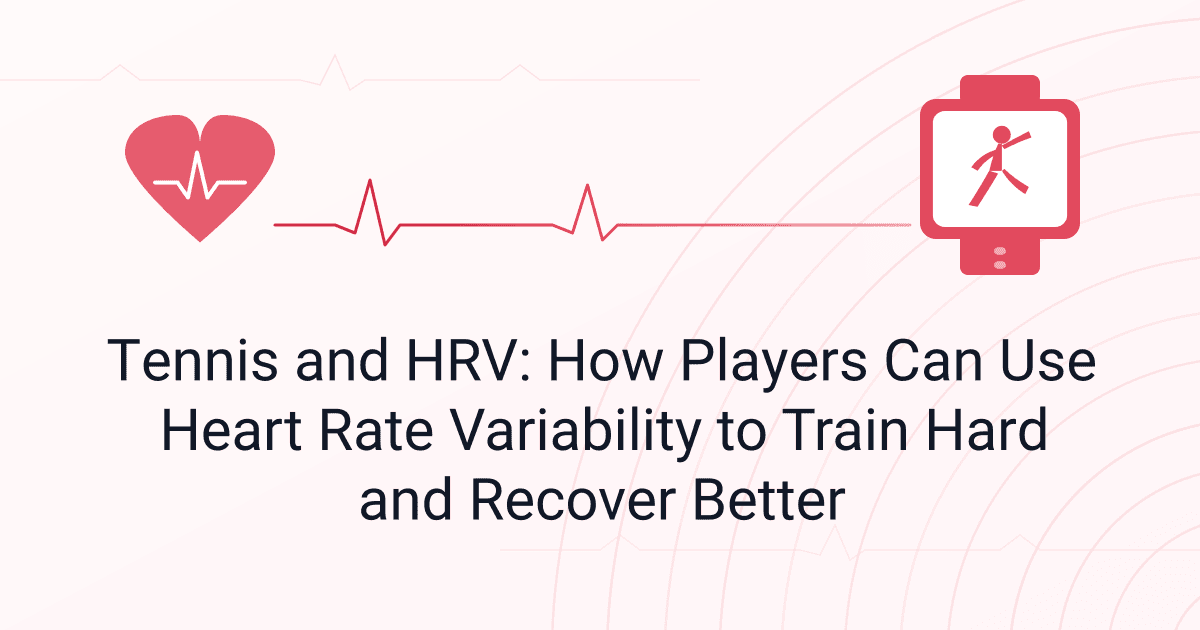 Tennis and HRV: How Players Can Use Heart Rate Variability to Train Hard and Recover Better